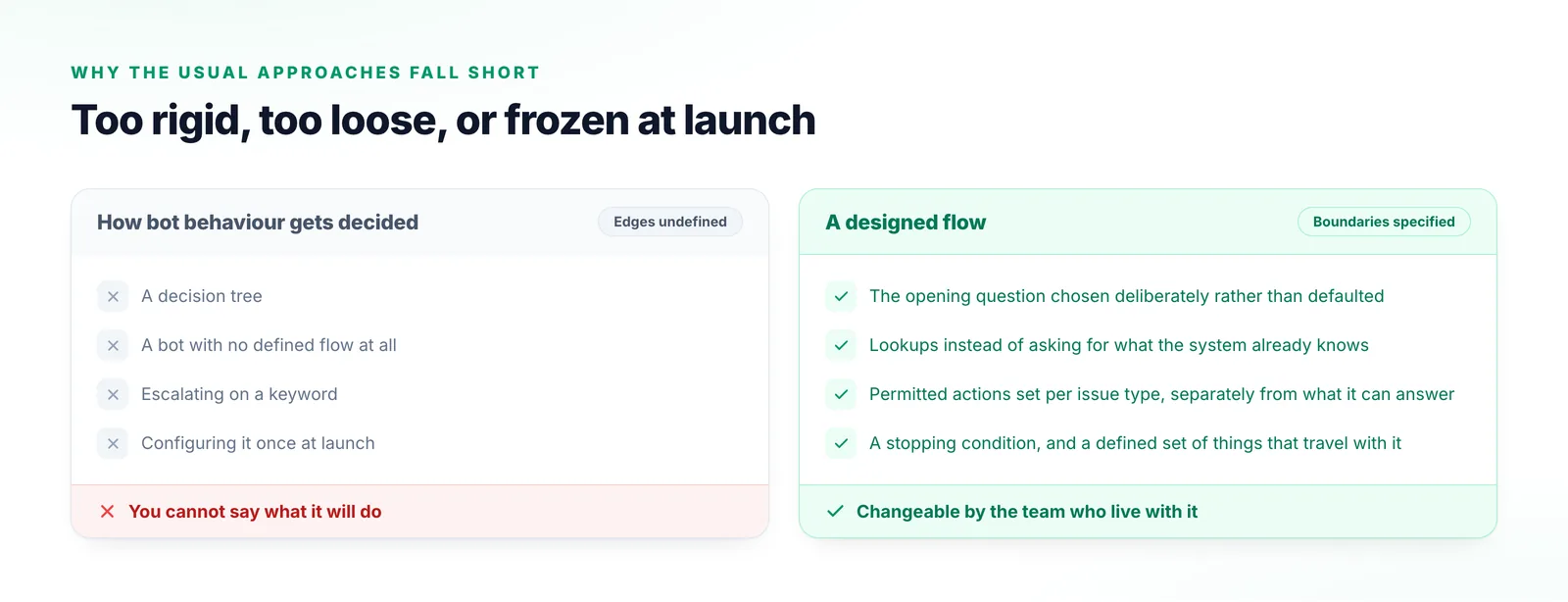 WHY THE USUAL APPROACHES FALL SHORT

Too rigid, too loose, or frozen at launch

How bot behaviour gets decided

Edges undefined

A decision tree

A bot with no defined flow at all

Escalating on a keyword

Configuring it once at launch

You cannot say what it will do

A designed flow

Boundaries specified

The opening question chosen deliberately rather than defaulted

Lookups instead of asking for what the system already knows

Permitted actions set per issue type, separately from what it can answer

A stopping condition, and a defined set of things that travel with it

Changeable by the team who live with it